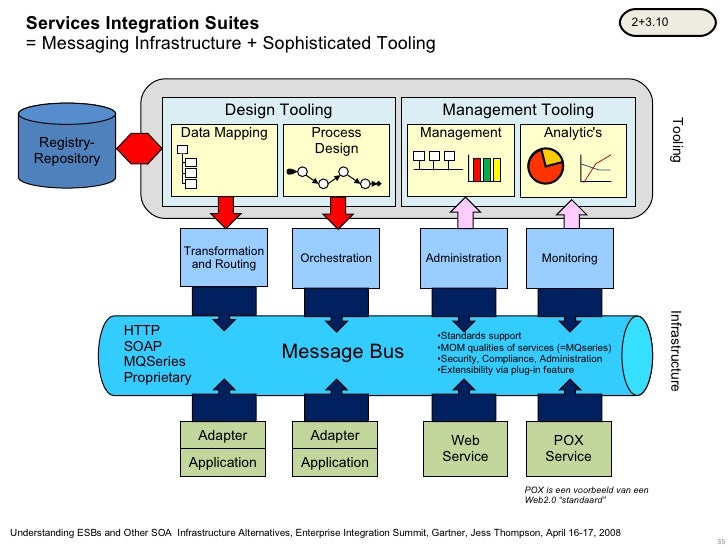 Services Integration Suites
= Messaging Infrastructure + Sophisticated Tooling

2+3.10

Registry-Repository

Design Tooling

Data Mapping

Process Design

Management Tooling

Management

Analytic's

Tooling

Transformation and Routing

Orchestration

Administration

Monitoring

HTTP
SOAP
MQSeries
Proprietary

Message Bus

•Standards support
•MOM qualities of services (=MQseries)
•Security, Compliance, Administration
•Extensibility via plug-in feature

Infrastructure

Adapter

Application

Adapter

Application

Web Service

POX Service

POX is een voorbeeld van een Web2.0 "standaard"

Understanding ESBs and Other SOA Infrastructure Alternatives, Enterprise Integration Summit, Gartner, Jess Thompson, April 16-17, 2008

35